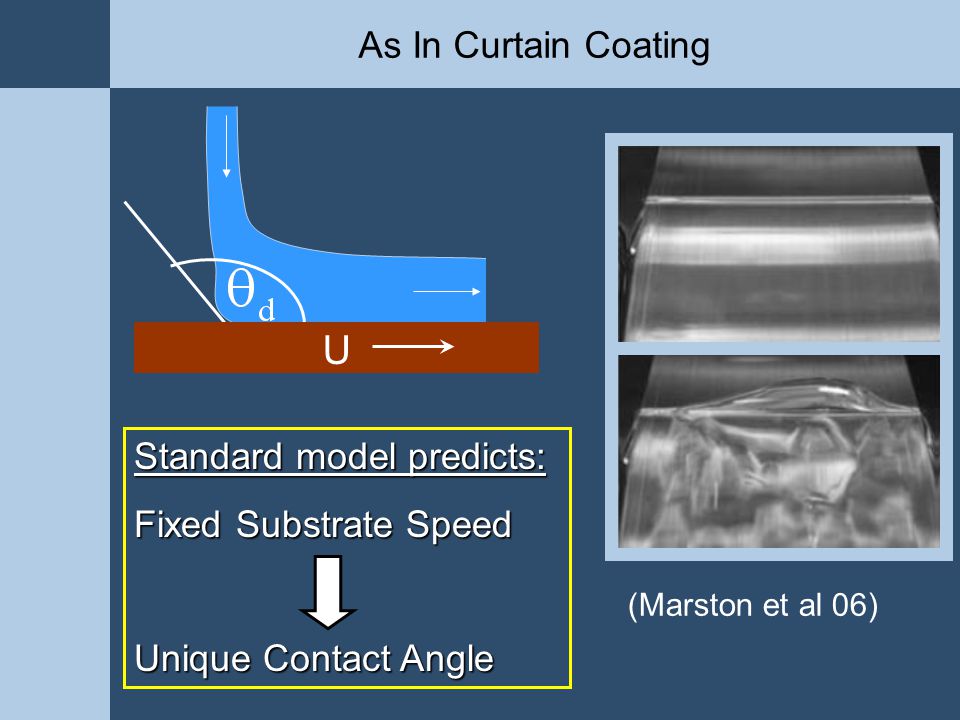 As In Curtain Coating

$\theta_d$

U

Standard model predicts:

Fixed Substrate Speed

Unique Contact Angle

(Marston et al 06)